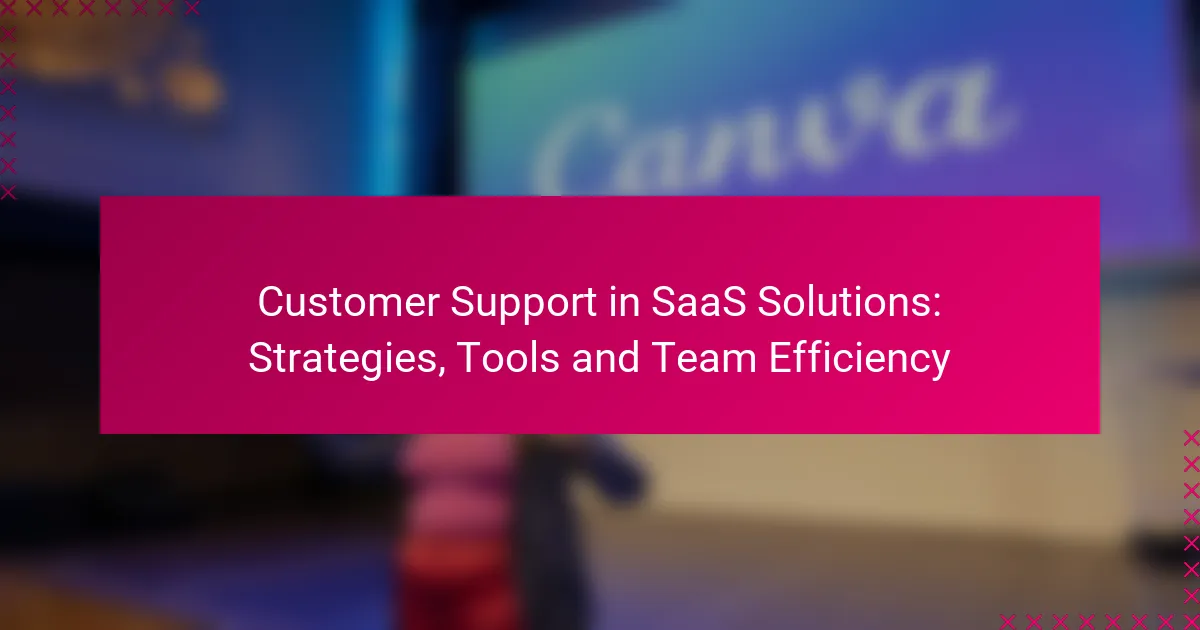 Canva

Customer Support in SaaS Solutions: Strategies, Tools and Team Efficiency